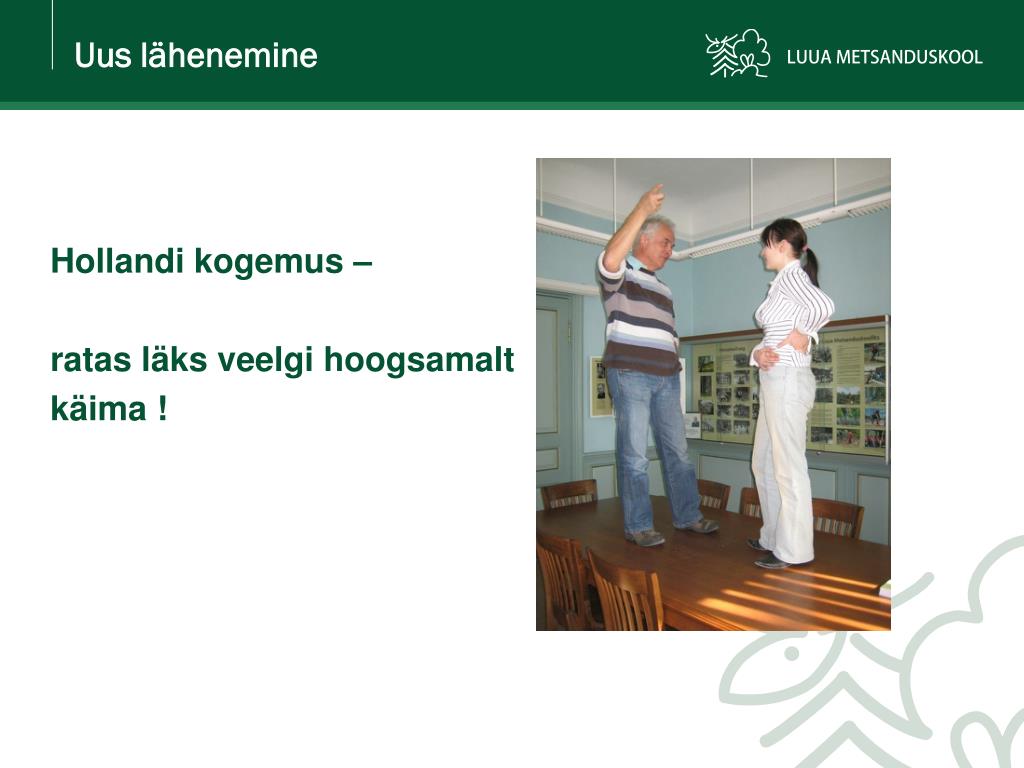 Uus lähenemine

LUUA METSANDUSKOOL

Hollandi kogemus –

ratas läks veelgi hoogsamalt käima !